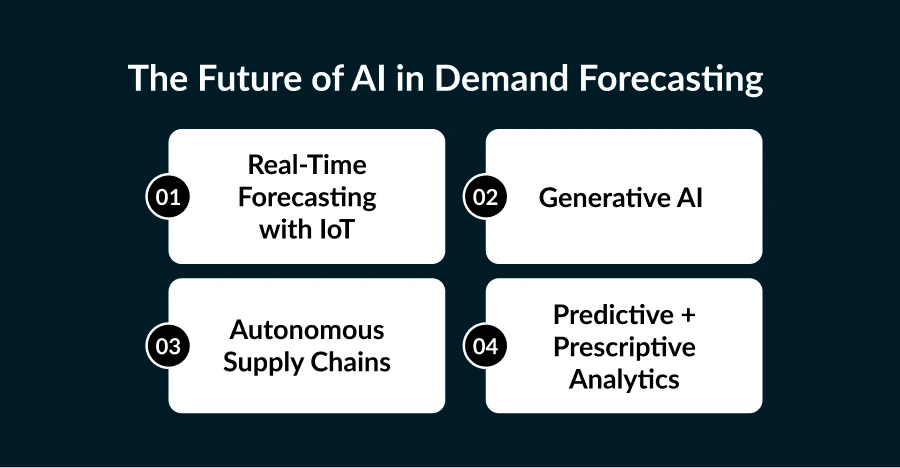 The Future of AI in Demand Forecasting

01 Real-Time Forecasting with IoT

02 Generative AI

03 Autonomous Supply Chains

04 Predictive + Prescriptive Analytics